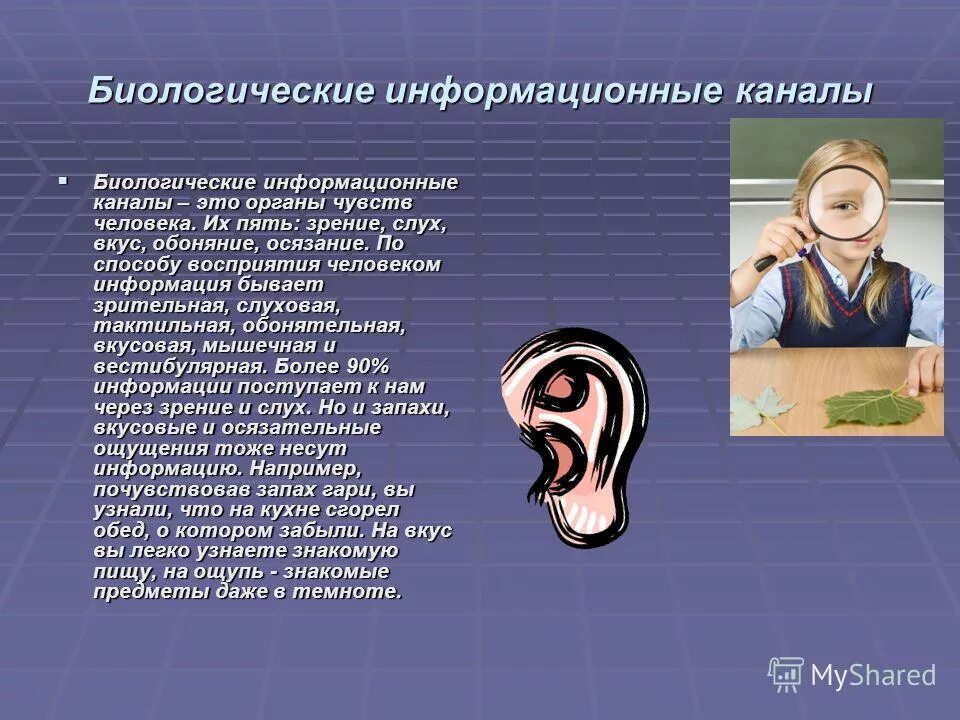 Биологические информационные каналы

▪ Биологические информационные каналы – это органы чувств человека. Их пять: зрение, слух, вкус, обоняние, осязание. По способу восприятия человеком информация бывает зрительная, слуховая, тактильная, обонятельная, вкусовая, мышечная и вестибулярная. Более 90% информации поступает к нам через зрение и слух. Но и запахи, вкусовые и осязательные ощущения тоже несут информацию. Например, почувствовав запах гари, вы узнали, что на кухне сгорел обед, о котором забыли. На вкус вы легко узнаете знакомую пищу, на ощупь - знакомые предметы даже в темноте.

MyShared